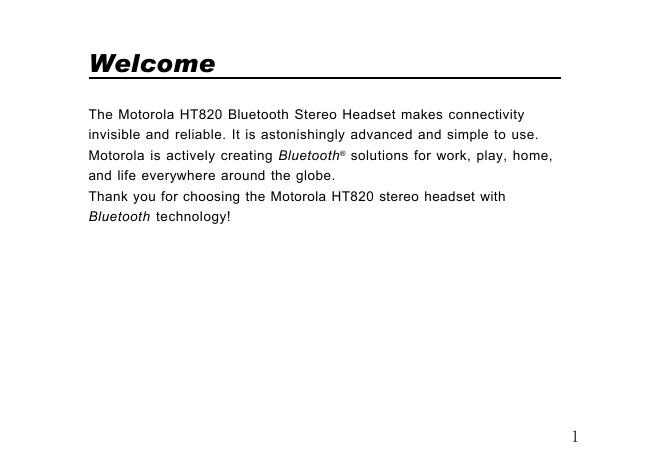 Welcome

The Motorola HT820 Bluetooth Stereo Headset makes connectivity invisible and reliable. It is astonishingly advanced and simple to use. Motorola is actively creating Bluetooth® solutions for work, play, home, and life everywhere around the globe.
Thank you for choosing the Motorola HT820 stereo headset with Bluetooth technology!

1